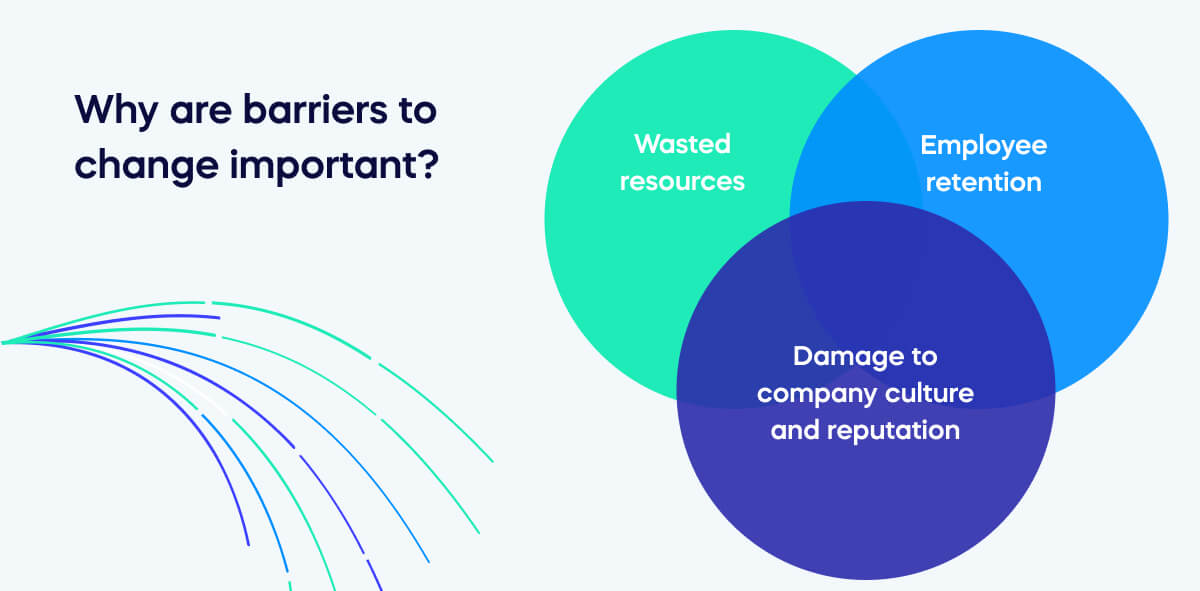 Why are barriers to change important?

Wasted resources

Employee retention

Damage to company culture and reputation